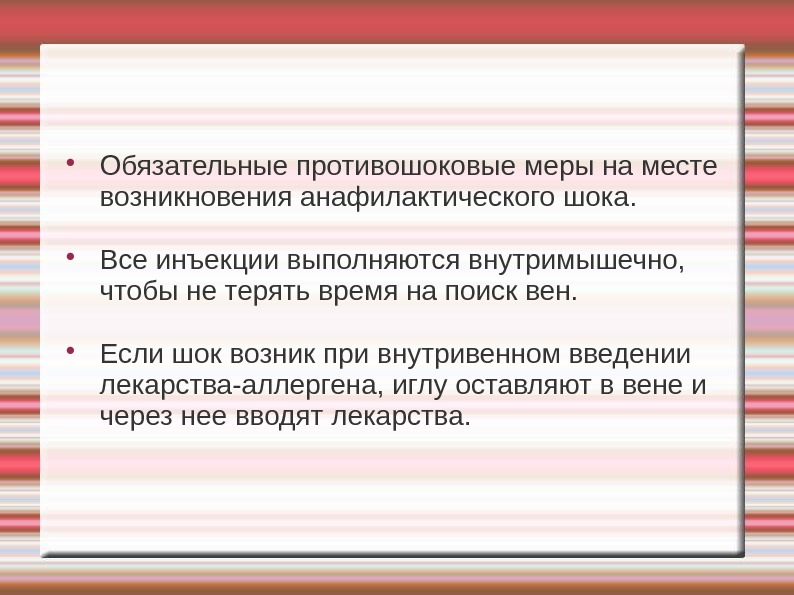 • Обязательные противошоковые меры на месте возникновения анафилактического шока.

• Все инъекции выполняются внутримышечно, чтобы не терять время на поиск вен.

• Если шок возник при внутривенном введении лекарства-аллергена, иглу оставляют в вене и через нее вводят лекарства.